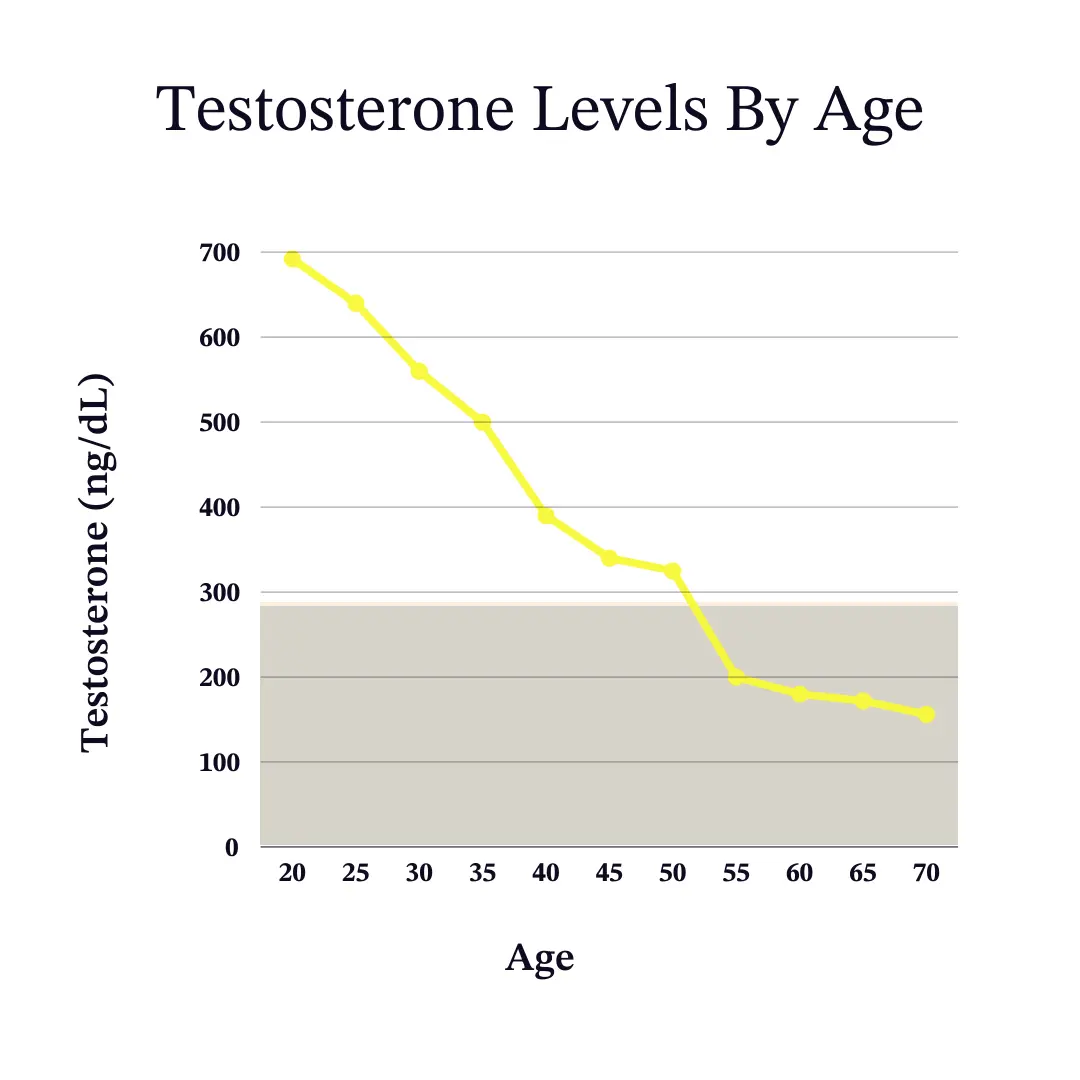 Testosterone Levels By Age

Testosterone (ng/dL)

700
600
500
400
300
200
100
0

20 25 30 35 40 45 50 55 60 65 70

Age